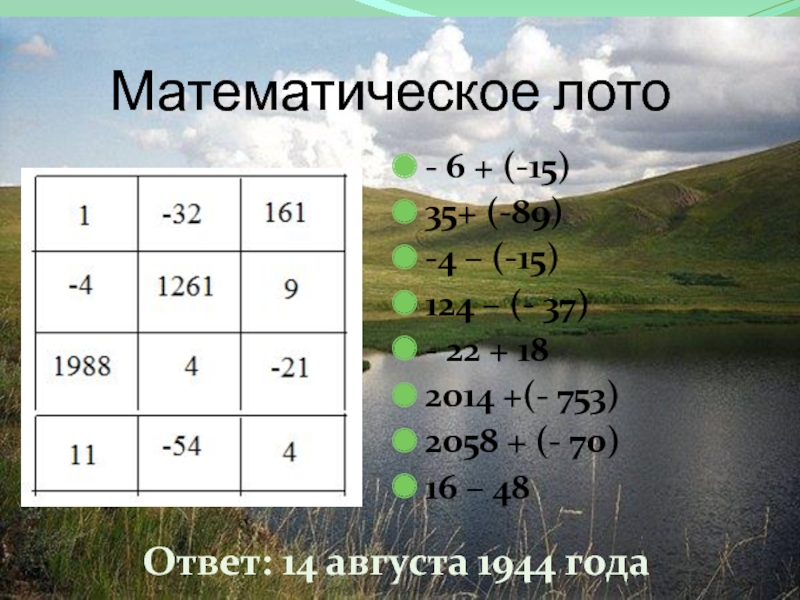 Математическое лото

| 1 | -32 | 161 |
|---|---|---|
| -4 | 1261 | 9 |
| 1988 | 4 | -21 |
| 11 | -54 | 4 |

- 6 + (-15)
35+ (-89)
-4 – (-15)
124 – (- 37)
- 22 + 18
2014 +(- 753)
2058 + (- 70)
16 – 48

Ответ: 14 августа 1944 года